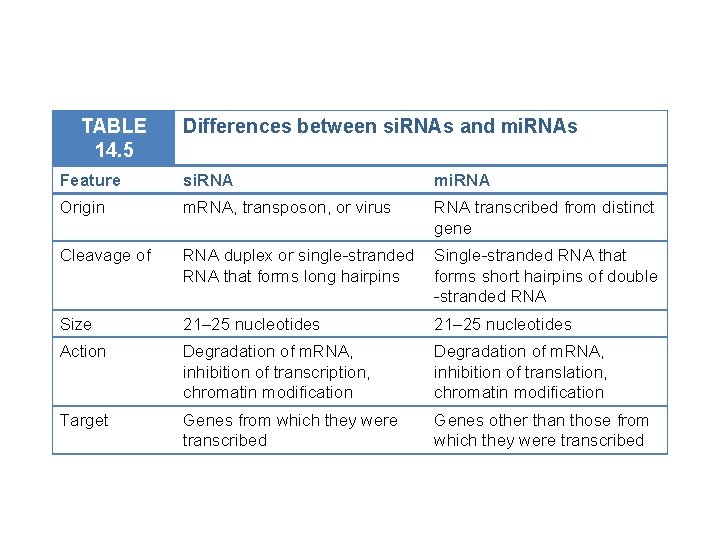 TABLE 14.5 Differences between siRNAs and miRNAs

| Feature | siRNA | miRNA |
|---|---|---|
| Origin | mRNA, transposon, or virus | RNA transcribed from distinct gene |
| Cleavage of | RNA duplex or single-stranded RNA that forms long hairpins | Single-stranded RNA that forms short hairpins of double-stranded RNA |
| Size | 21–25 nucleotides | 21–25 nucleotides |
| Action | Degradation of mRNA, inhibition of transcription, chromatin modification | Degradation of mRNA, inhibition of translation, chromatin modification |
| Target | Genes from which they were transcribed | Genes other than those from which they were transcribed |